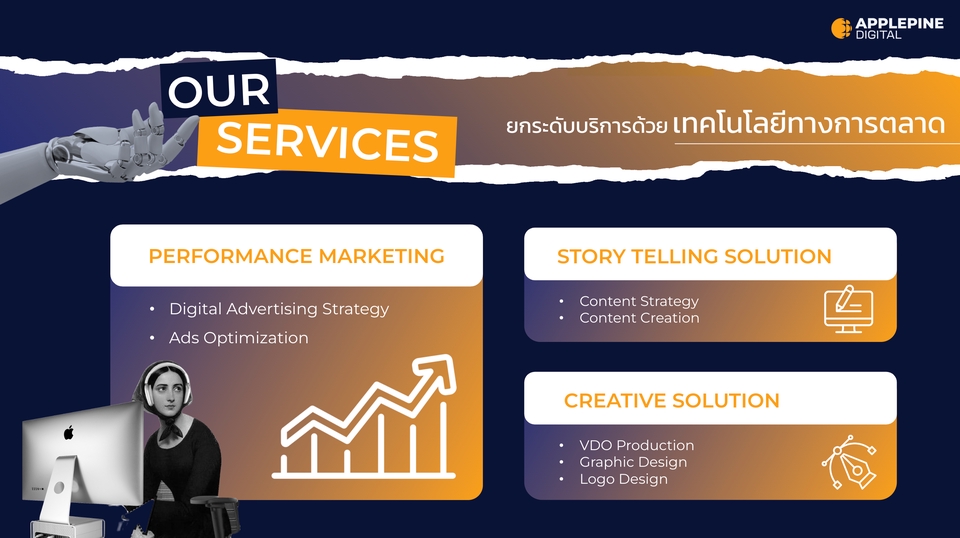 APPLEPINE DIGITAL

OUR SERVICES

ยกระดับบริการด้วย เทคโนโลยีทางการตลาด

PERFORMANCE MARKETING

• Digital Advertising Strategy
• Ads Optimization

STORY TELLING SOLUTION

• Content Strategy
• Content Creation

CREATIVE SOLUTION

• VDO Production
• Graphic Design
• Logo Design